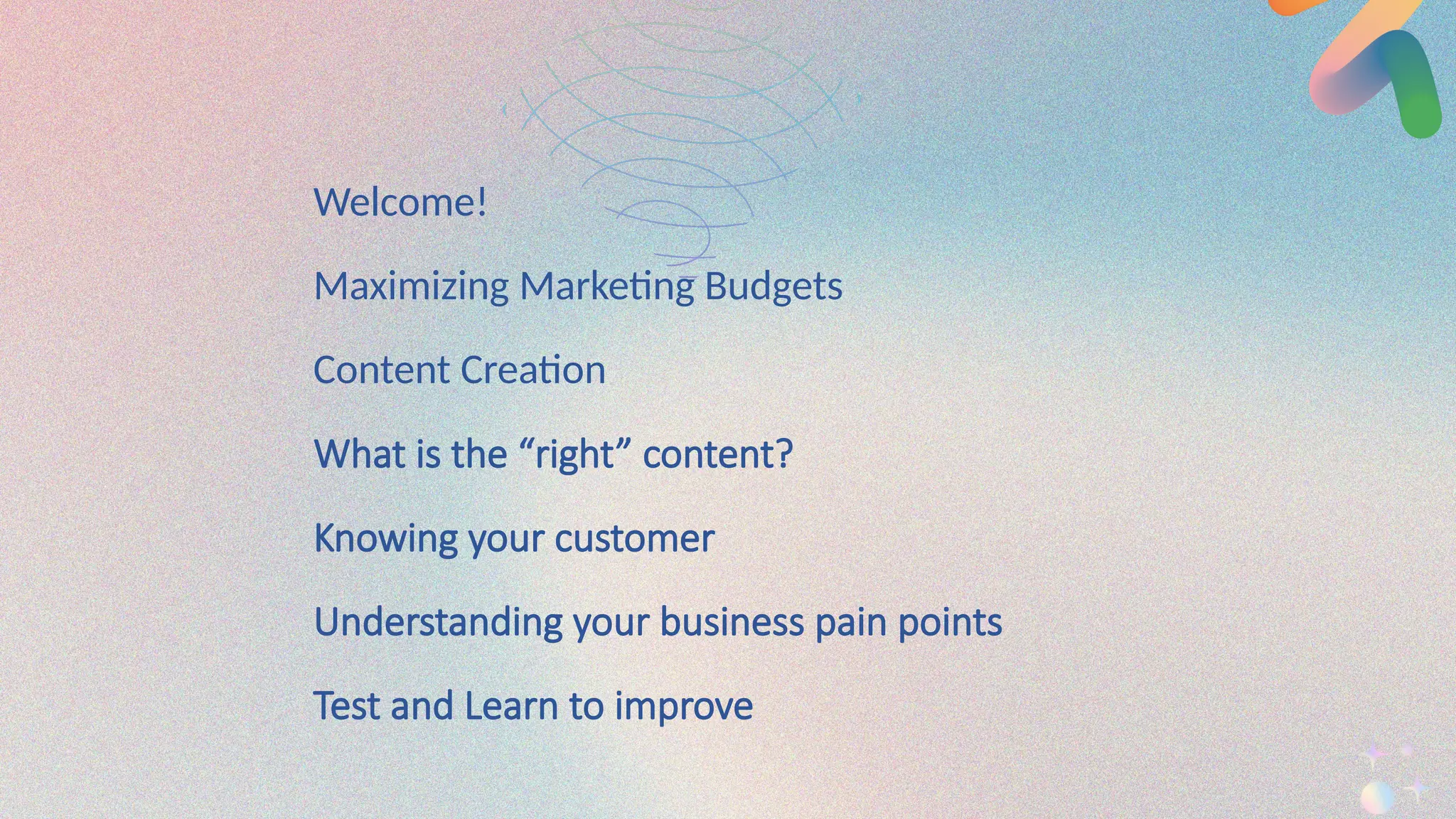 Welcome!

Maximizing Marketing Budgets

Content Creation

What is the “right” content?

Knowing your customer

Understanding your business pain points

Test and Learn to improve